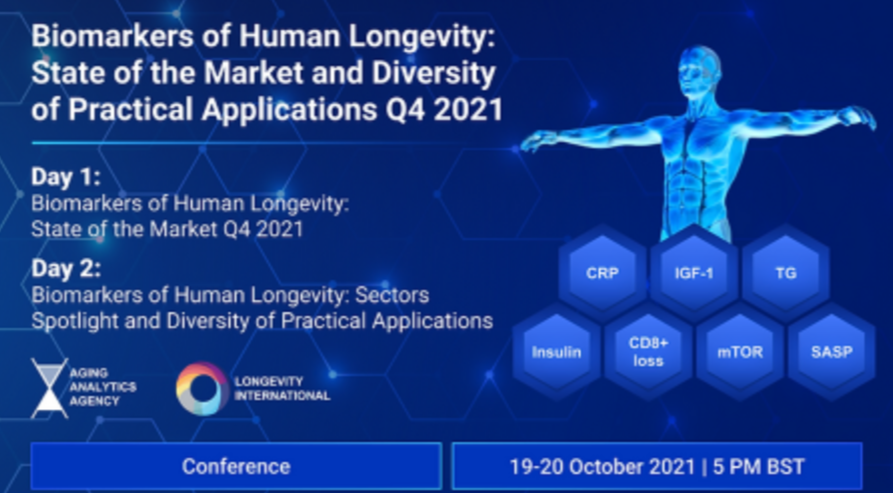 Biomarkers of Human Longevity: State of the Market and Diversity of Practical Applications Q4 2021

Day 1:
Biomarkers of Human Longevity: State of the Market Q4 2021

Day 2:
Biomarkers of Human Longevity: Sectors Spotlight and Diversity of Practical Applications

CRP
IGF-1
TG
Insulin
CD8+ loss
mTOR
SASP

AGING ANALYTICS AGENCY

LONGEVITY INTERNATIONAL

Conference

19-20 October 2021 | 5 PM BST